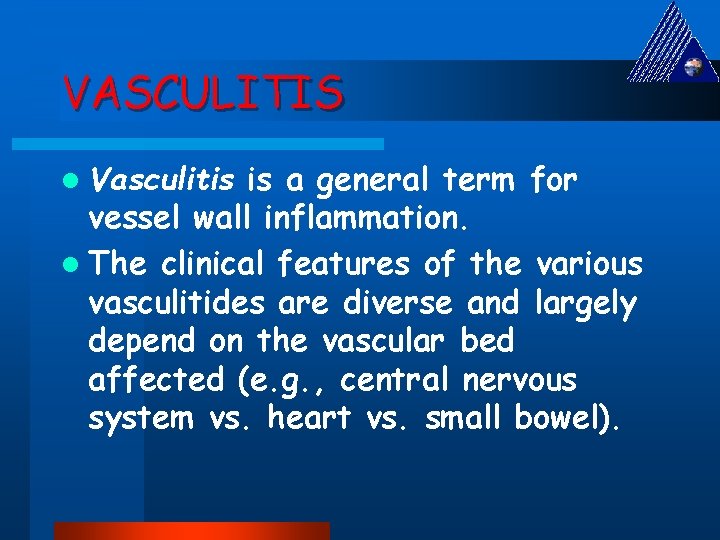 VASCULITIS

- Vasculitis is a general term for vessel wall inflammation.
- The clinical features of the various vasculitides are diverse and largely depend on the vascular bed affected (e.g., central nervous system vs. heart vs. small bowel).